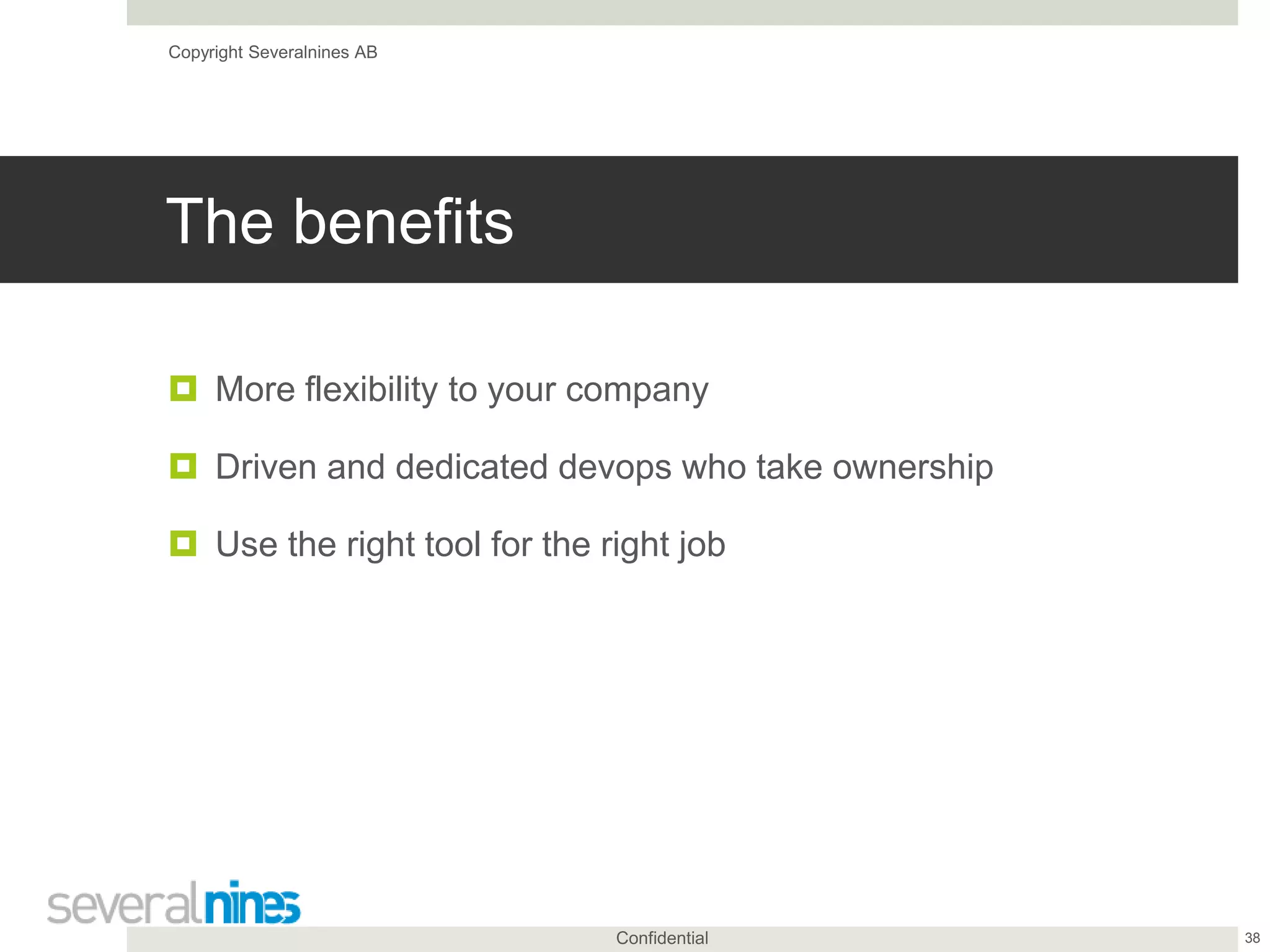 Copyright Severalnines AB

The benefits

More flexibility to your company

Driven and dedicated devops who take ownership

Use the right tool for the right job

severalnines

Confidential

38